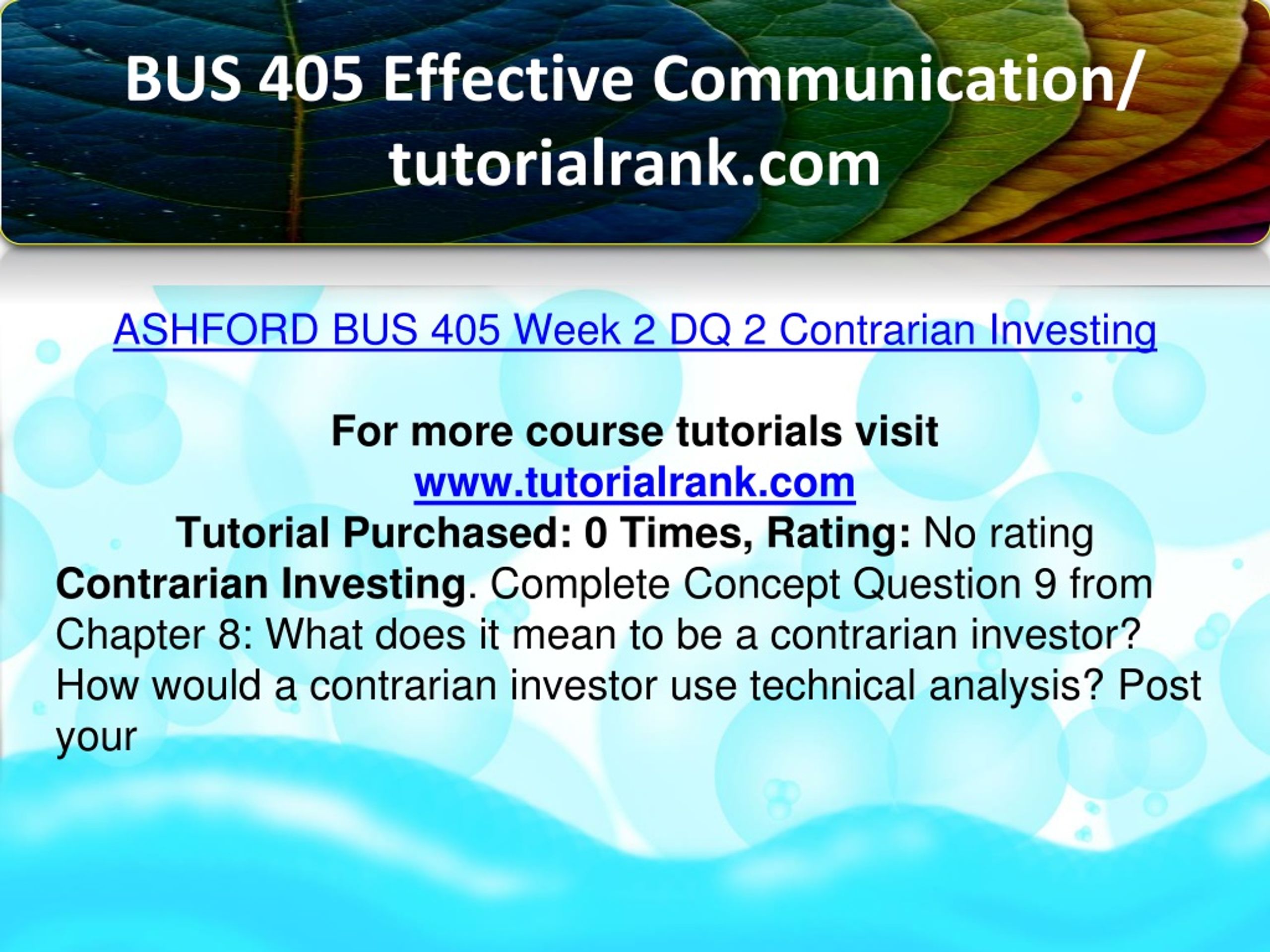 BUS 405 Effective Communication/ tutorialrank.com

ASHFORD BUS 405 Week 2 DQ 2 Contrarian Investing

For more course tutorials visit
www.tutorialrank.com
Tutorial Purchased: 0 Times, Rating: No rating
Contrarian Investing. Complete Concept Question 9 from Chapter 8: What does it mean to be a contrarian investor? How would a contrarian investor use technical analysis? Post your